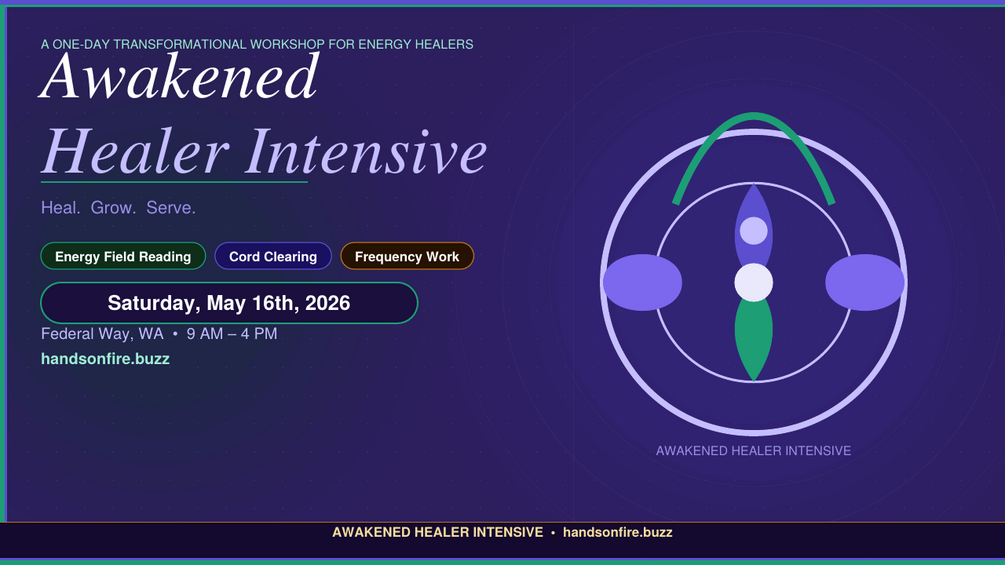 A ONE-DAY TRANSFORMATIONAL WORKSHOP FOR ENERGY HEALERS

Awakened
Healer Intensive

Heal. Grow. Serve.

Energy Field Reading
Cord Clearing
Frequency Work

Saturday, May 16th, 2026

Federal Way, WA • 9 AM – 4 PM

handsonfire.buzz

AWAKENED HEALER INTENSIVE

AWAKENED HEALER INTENSIVE • handsonfire.buzz